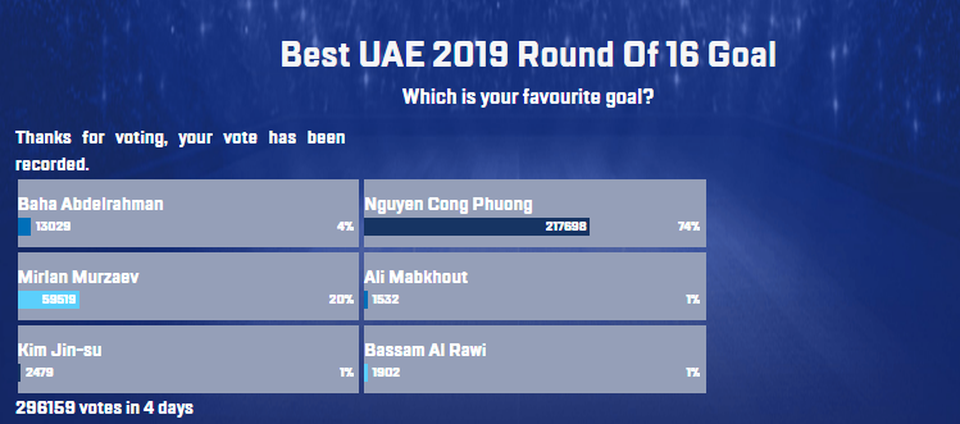 Best UAE 2019 Round Of 16 Goal

Which is your favourite goal?

Thanks for voting, your vote has been recorded.

Baha Abdelrahman
13029 4%

Nguyen Cong Phuong
217698 74%

Mirlan Murzaev
59519 20%

Ali Mabkhout
1532 1%

Kim Jin-su
2479 1%

Bassam Al Rawi
1902 1%

296159 votes in 4 days